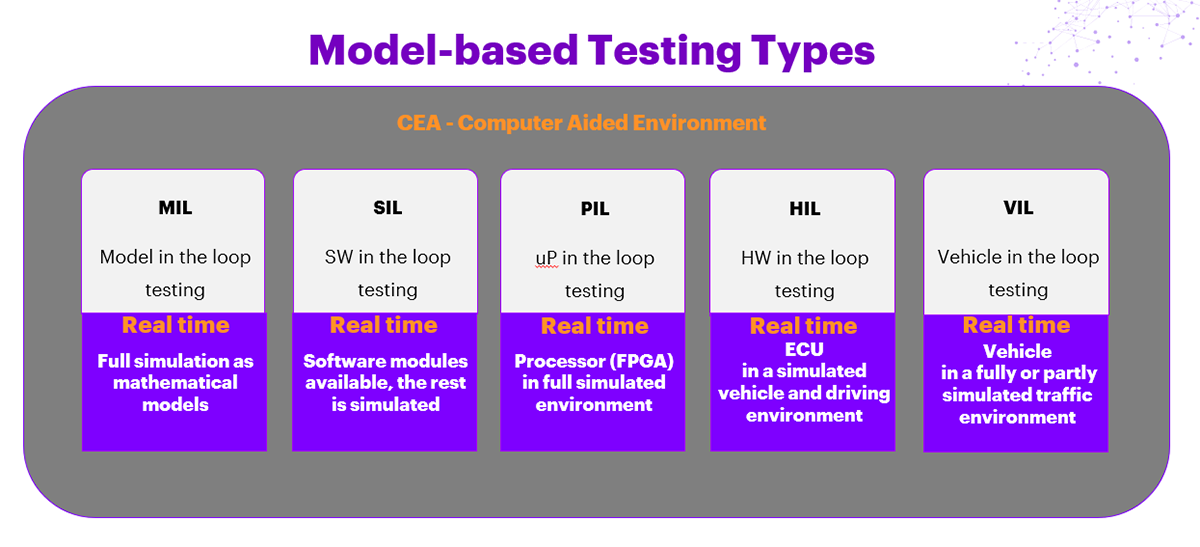 Model-based Testing Types

CEA - Computer Aided Environment

MIL

Model in the loop testing

Real time

Full simulation as mathematical models

SIL

SW in the loop testing

Real time

Software modules available, the rest is simulated

PIL

uP in the loop testing

Real time

Processor (FPGA) in full simulated environment

HIL

HW in the loop testing

Real time

ECU in a simulated vehicle and driving environment

VIL

Vehicle in the loop testing

Real time

Vehicle in a fully or partly simulated traffic environment